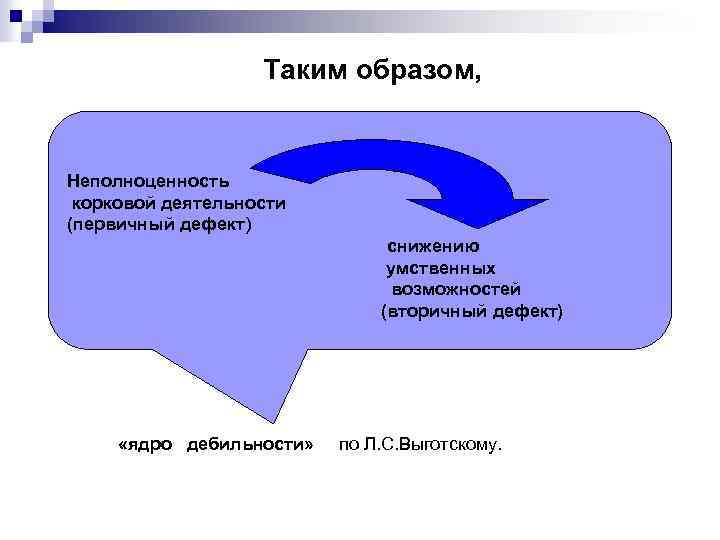 Таким образом,

Неполноценность корковой деятельности (первичный дефект)

снижению умственных возможностей (вторичный дефект)

«ядро дебильности» по Л.С.Выготскому.